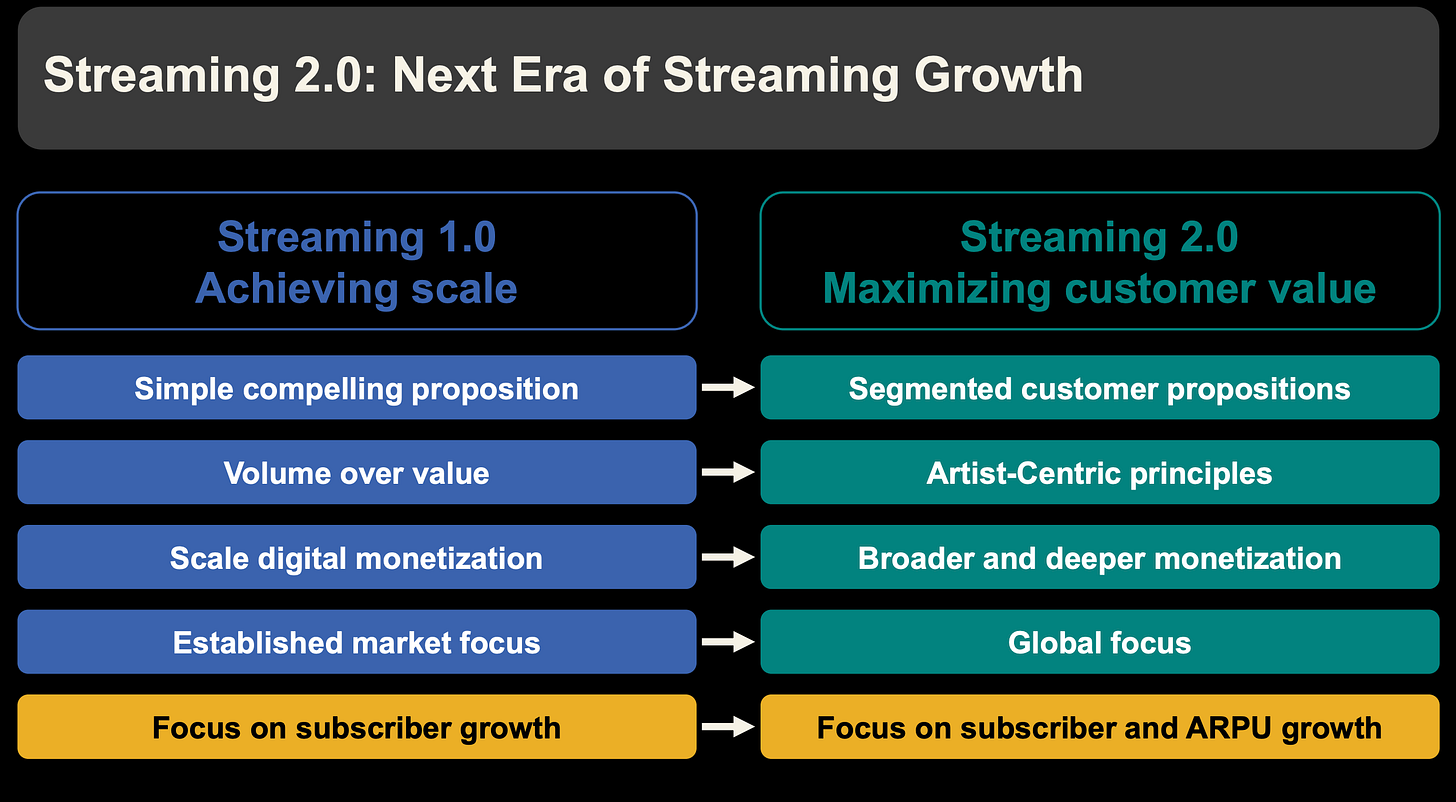 Streaming 2.0: Next Era of Streaming Growth

Streaming 1.0
Achieving scale

Simple compelling proposition

Volume over value

Scale digital monetization

Established market focus

Focus on subscriber growth

Streaming 2.0
Maximizing customer value

Segmented customer propositions

Artist-Centric principles

Broader and deeper monetization

Global focus

Focus on subscriber and ARPU growth